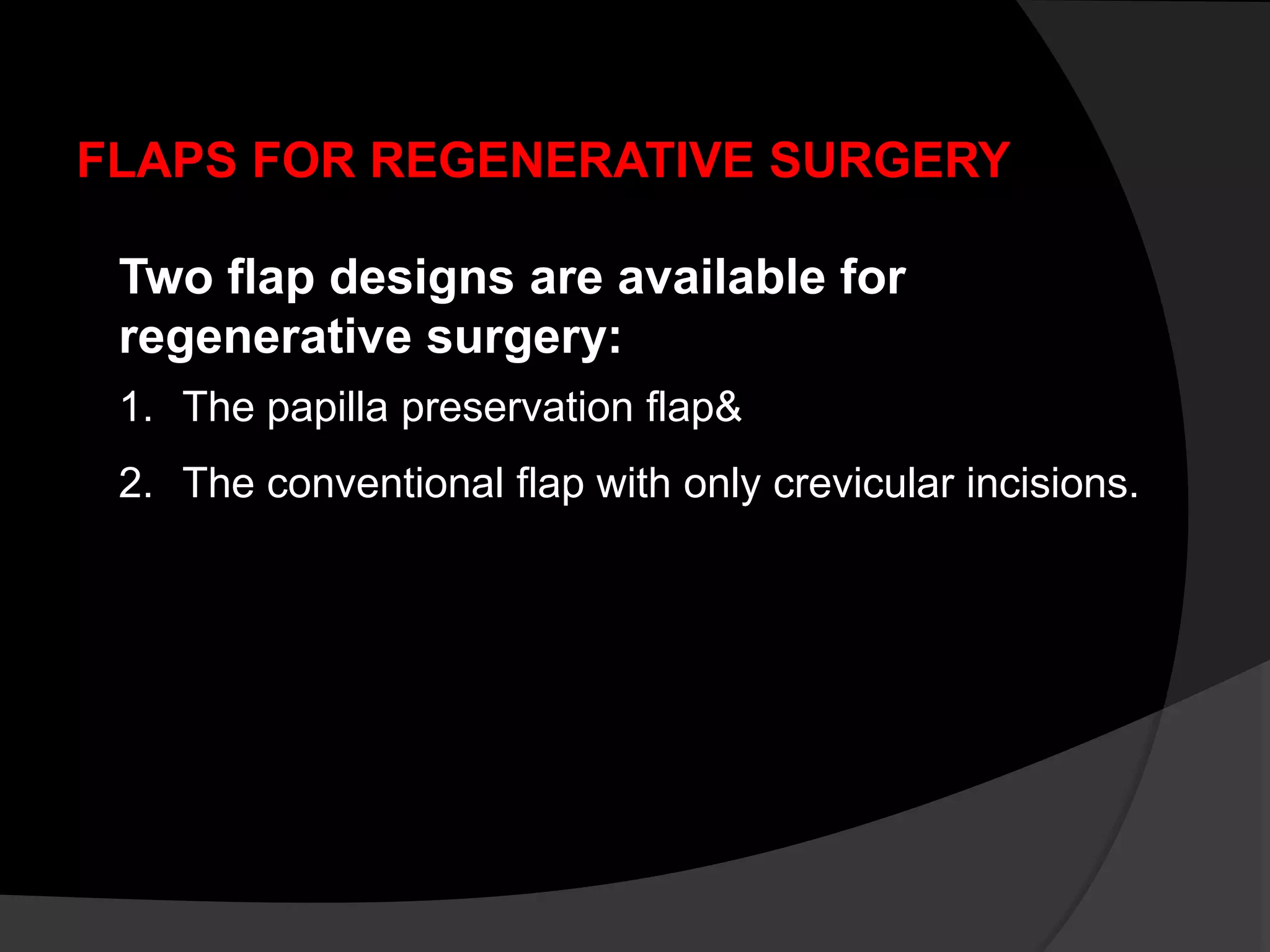 FLAPS FOR REGENERATIVE SURGERY

Two flap designs are available for regenerative surgery:

1. The papilla preservation flap&
2. The conventional flap with only crevicular incisions.